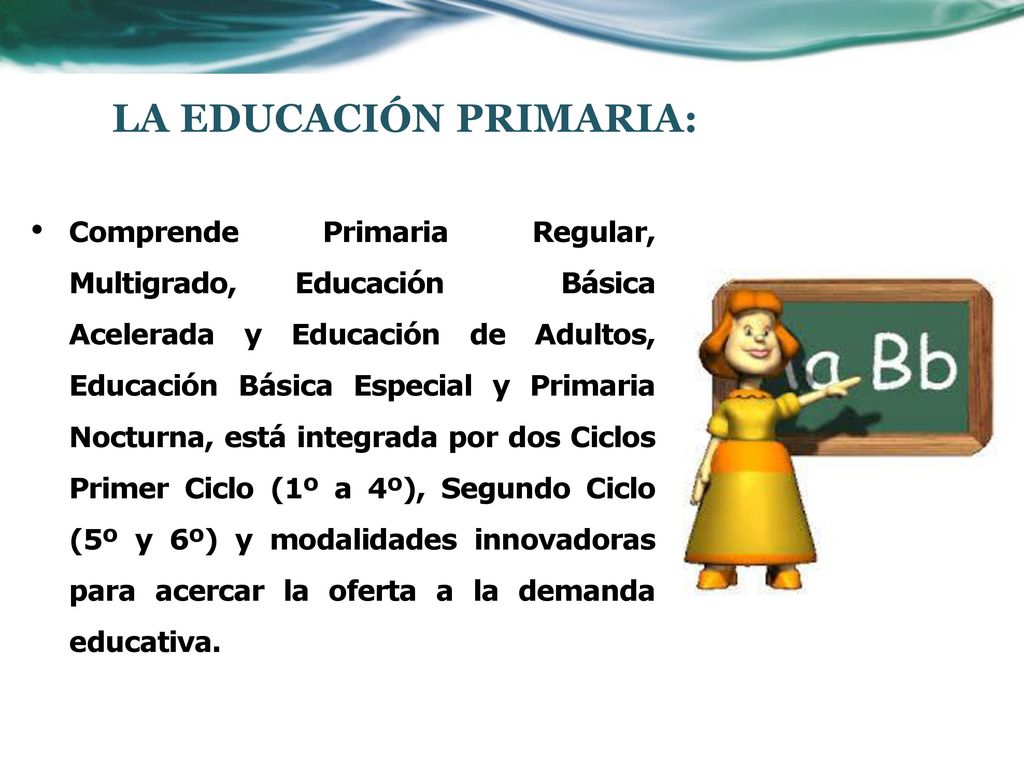 LA EDUCACIÓN PRIMARIA:

• Comprende Primaria Regular, Multigrado, Educación Básica Acelerada y Educación de Adultos, Educación Básica Especial y Primaria Nocturna, está integrada por dos Ciclos Primer Ciclo (1º a 4º), Segundo Ciclo (5º y 6º) y modalidades innovadoras para acercar la oferta a la demanda educativa.

a Bb